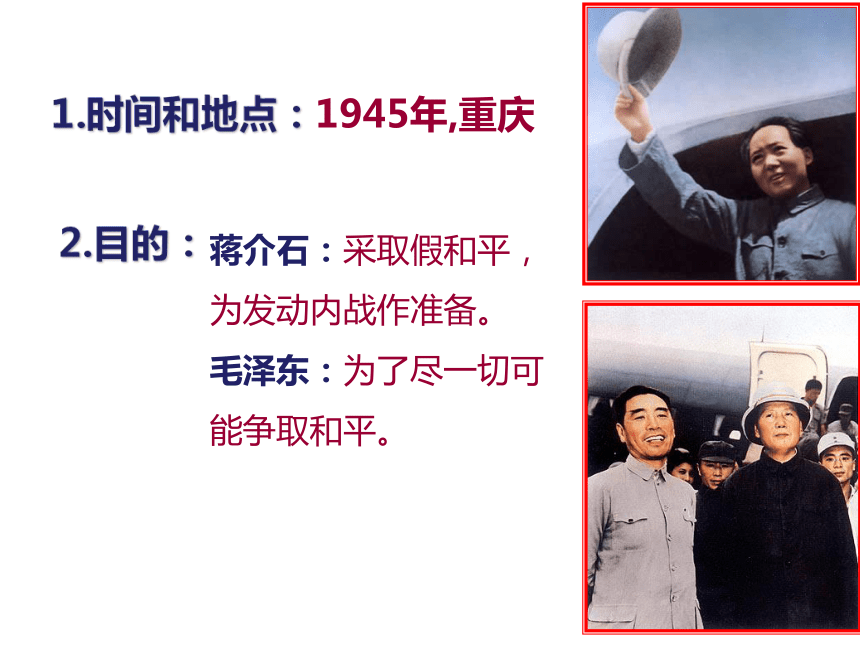 1.时间和地点：1945年,重庆

2.目的：蒋介石：采取假和平，为发动内战作准备。
毛泽东：为了尽一切可能争取和平。